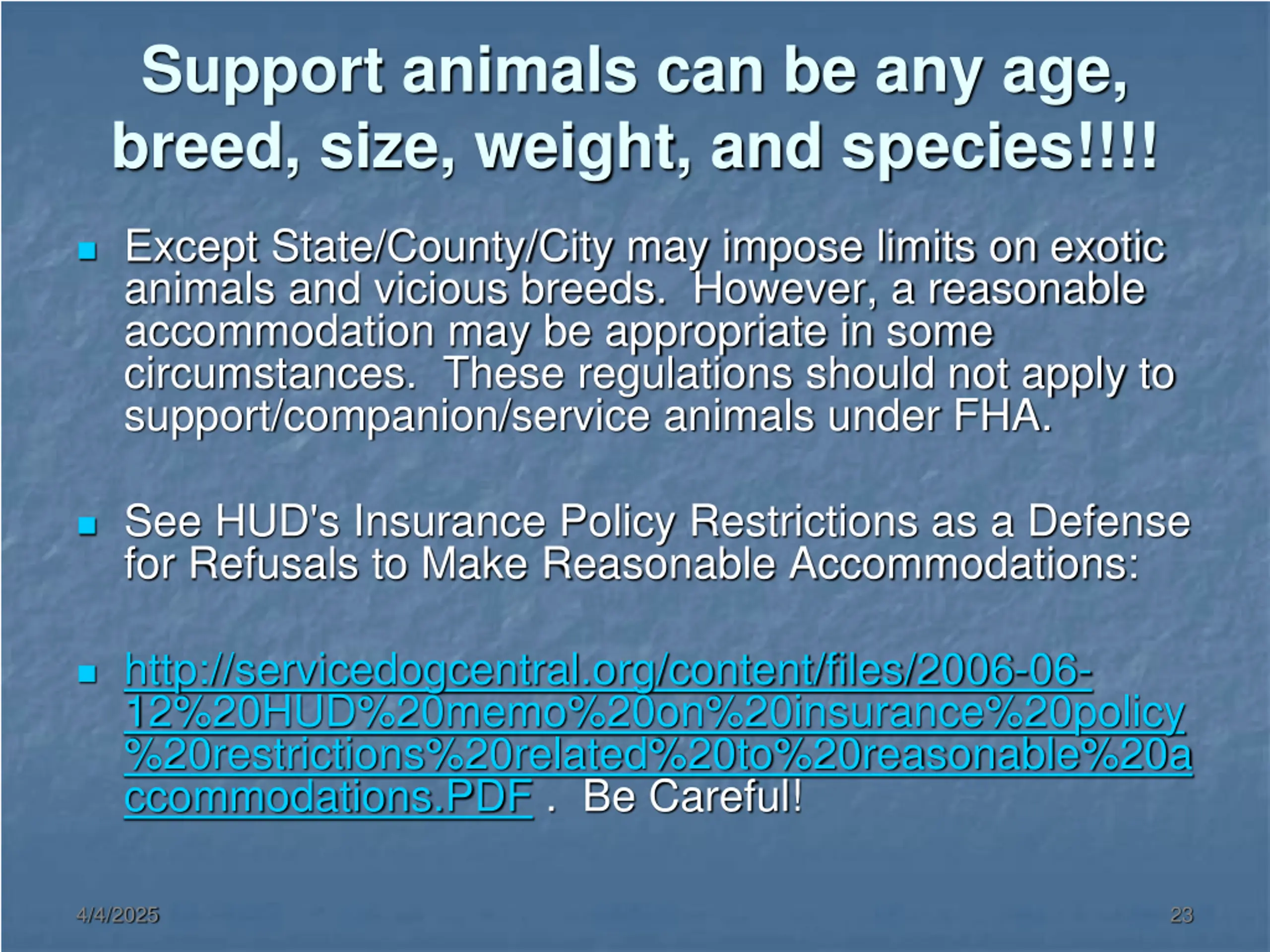 Support animals can be any age, breed, size, weight, and species!!!!

Except State/County/City may impose limits on exotic animals and vicious breeds. However, a reasonable accommodation may be appropriate in some circumstances. These regulations should not apply to support/companion/service animals under FHA.

See HUD's Insurance Policy Restrictions as a Defense for Refusals to Make Reasonable Accommodations:

http://servicedogcentral.org/content/files/2006-06-12%20HUD%20memo%20on%20insurance%20policy%20restrictions%20related%20to%20reasonable%20accommodations.PDF . Be Careful!

4/4/2025

23